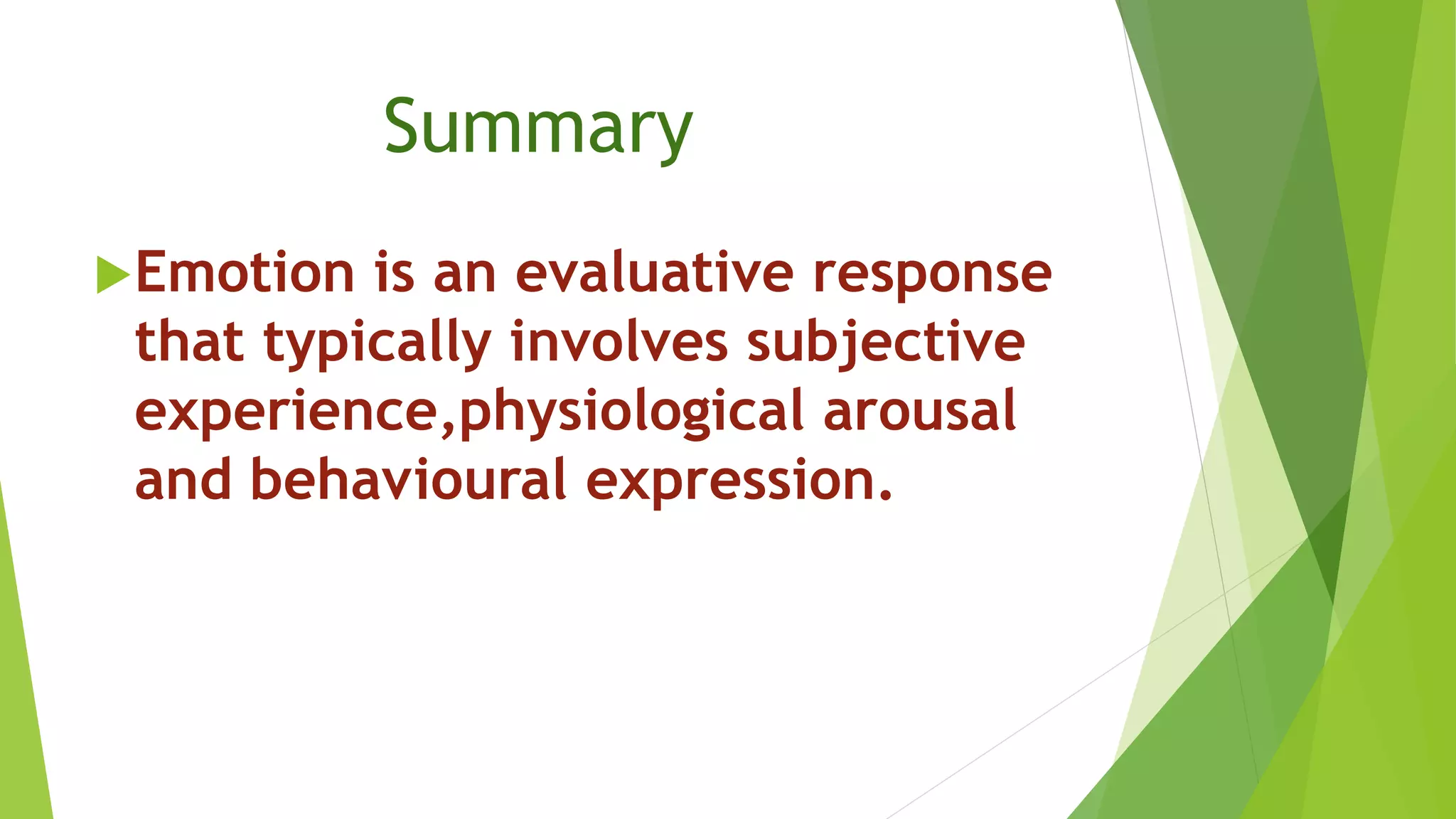 Summary

Emotion is an evaluative response that typically involves subjective experience,physiological arousal and behavioural expression.